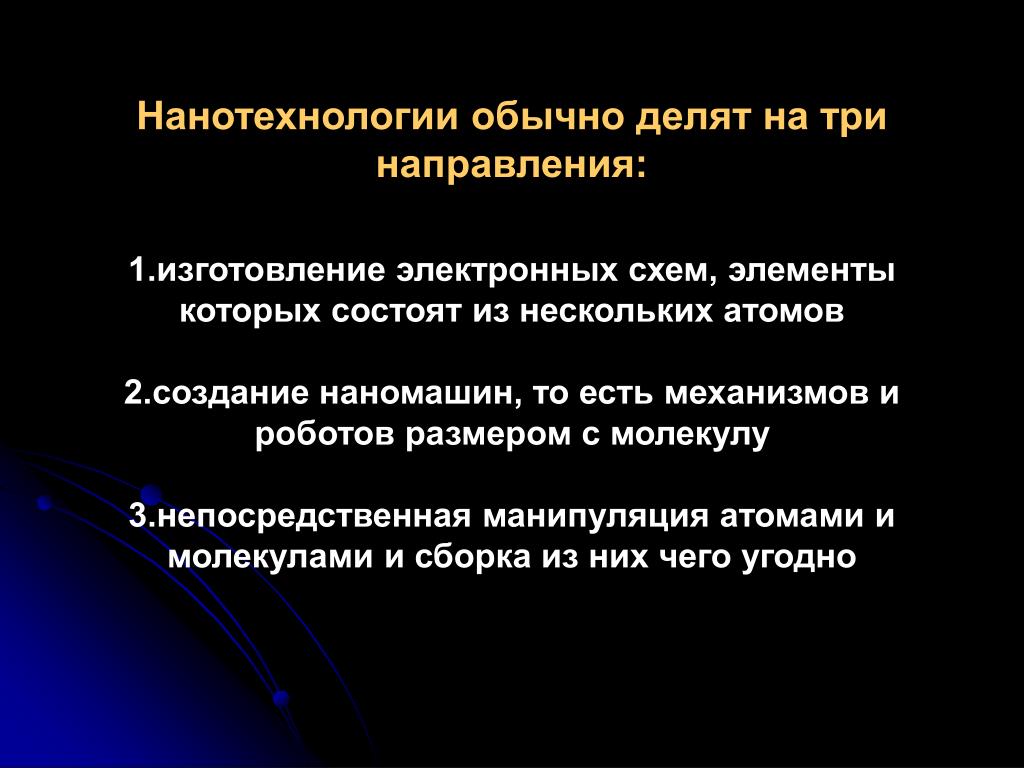 Нанотехнологии обычно делят на три направления:

1.изготовление электронных схем, элементы которых состоят из нескольких атомов

2.создание наномашин, то есть механизмов и роботов размером с молекулу

3.непосредственная манипуляция атомами и молекулами и сборка из них чего угодно